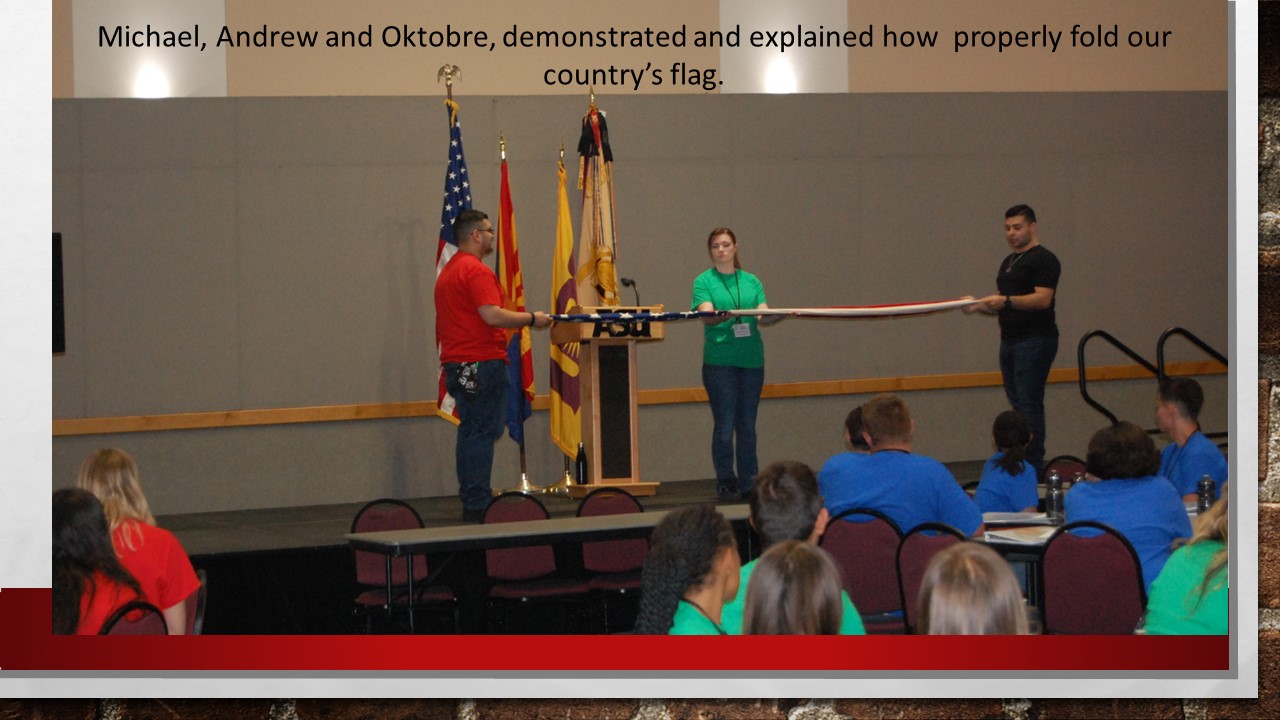 Michael, Andrew and Oktobre, demonstrated and explained how  properly fold our country's flag.

ASU